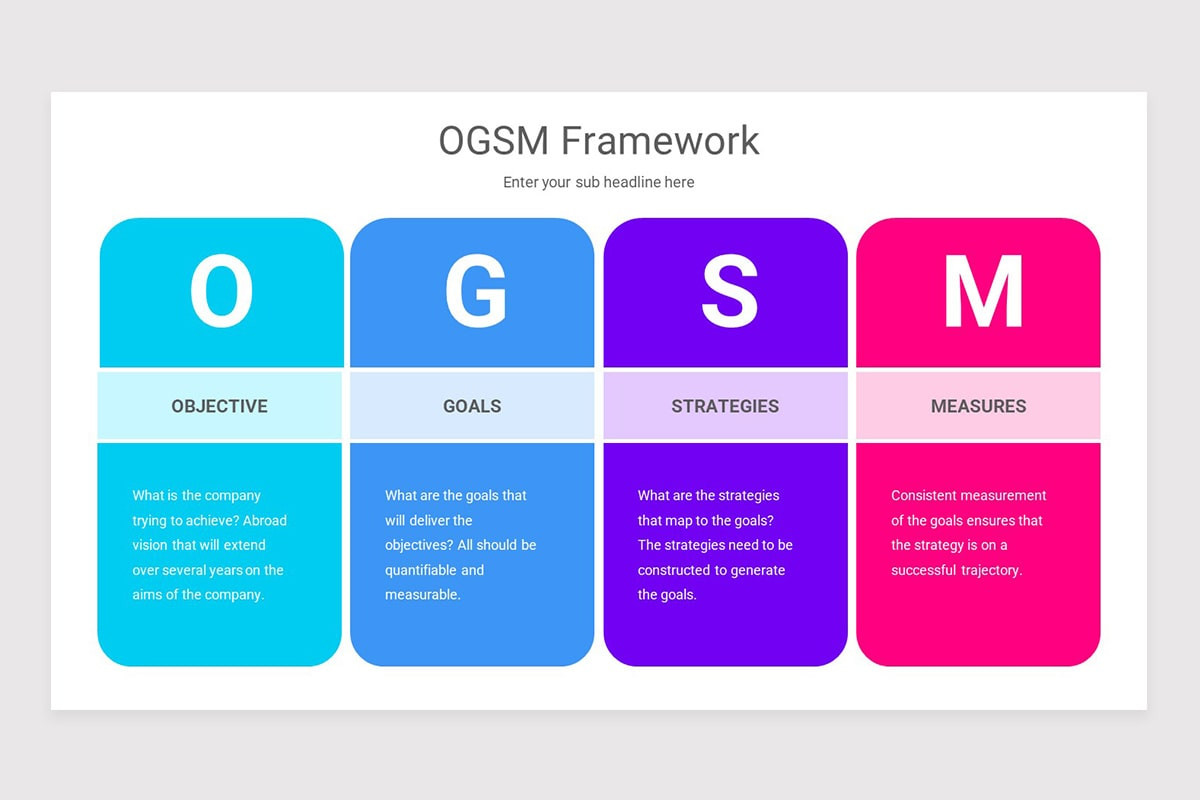 OGSM Framework

Enter your sub headline here

O

OBJECTIVE

What is the company trying to achieve? Abroad vision that will extend over several years on the aims of the company.

G

GOALS

What are the goals that will deliver the objectives? All should be quantifiable and measurable.

S

STRATEGIES

What are the strategies that map to the goals? The strategies need to be constructed to generate the goals.

M

MEASURES

Consistent measurement of the goals ensures that the strategy is on a successful trajectory.